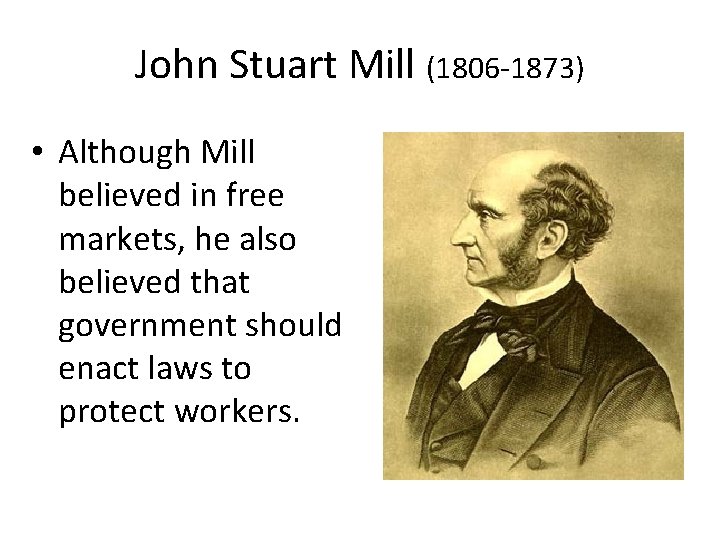 John Stuart Mill (1806-1873)

• Although Mill believed in free markets, he also believed that government should enact laws to protect workers.